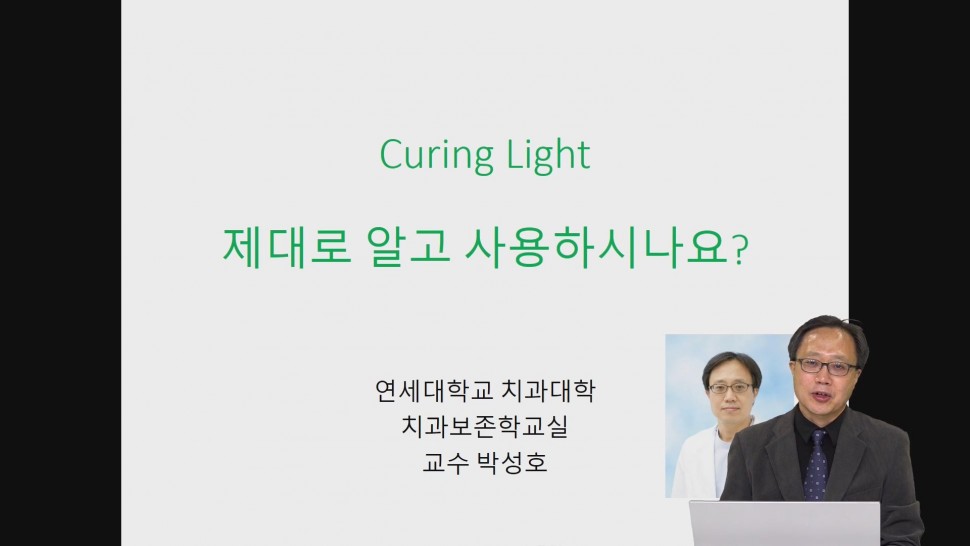 Curing Light

제대로 알고 사용하시나요?

연세대학교 치과대학
치과보존학교실
교수 박성호